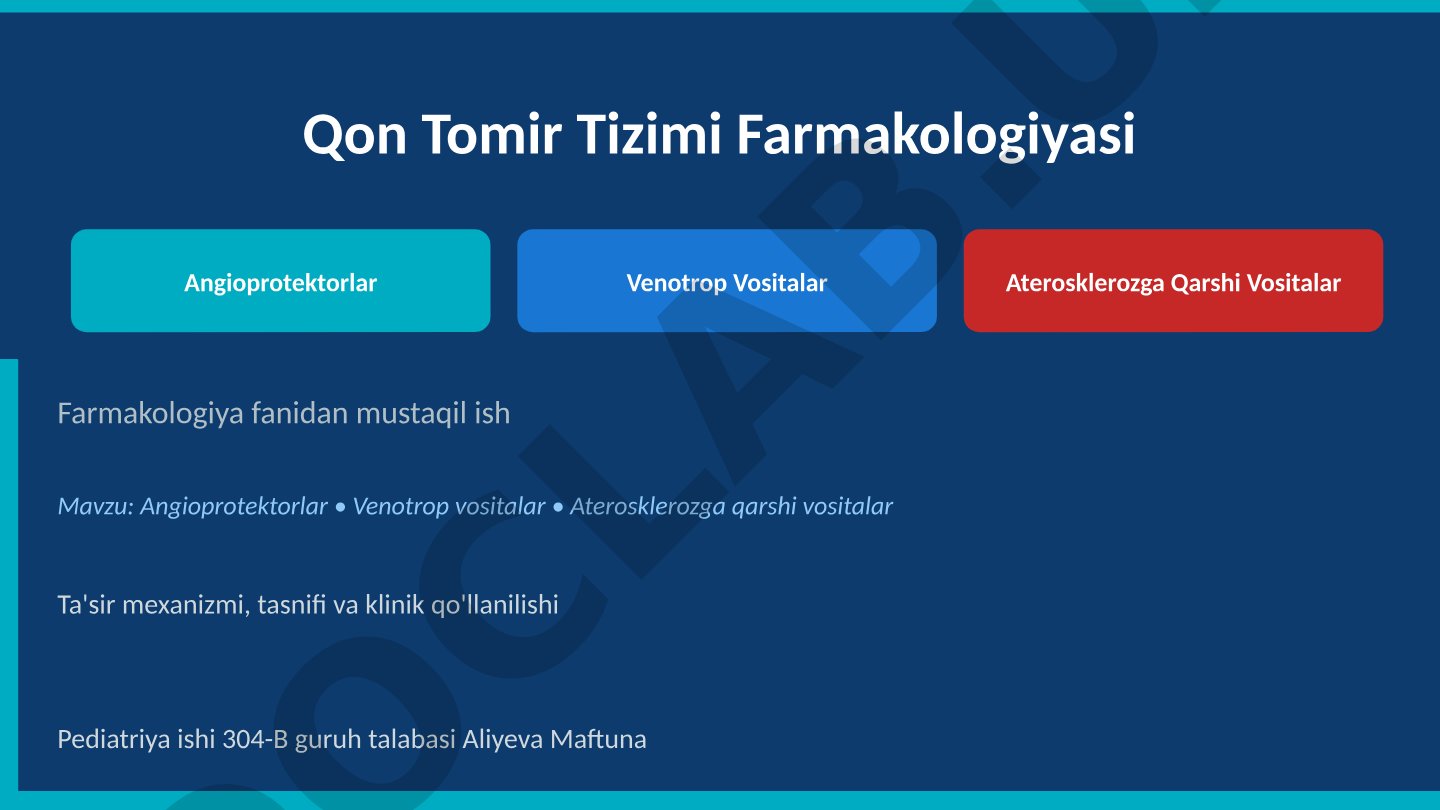 Qon Tomir Tizimi Farmakologiyasi

Angioprotektorlar

Venotrop Vositalar

Aterosklerozga Qarshi Vositalar

Farmakologiya fanidan mustaqil ish

Mavzu: Angioprotektorlar • Venotrop vositalar • Aterosklerozga qarshi vositalar

Ta'sir mexanizmi, tasnifi va klinik qo'llanilishi

Pediatriya ishi 304-B guruh talabasi Aliyeva Maftuna

DOCLAB.UZ